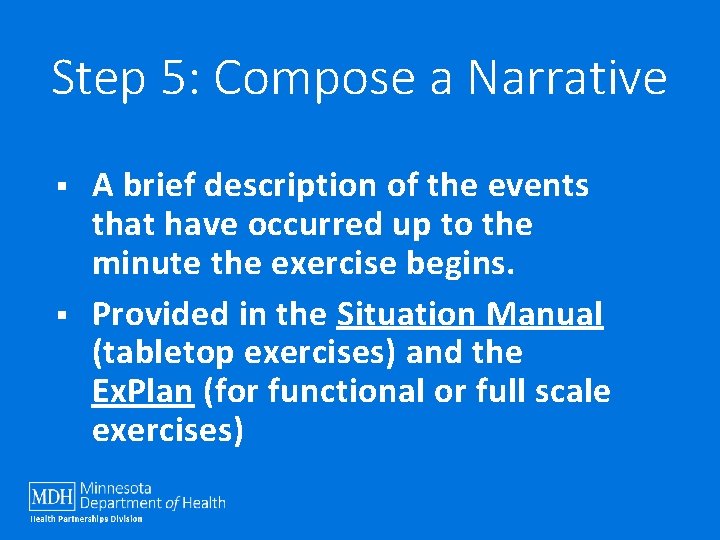 Step 5: Compose a Narrative

▪ A brief description of the events that have occurred up to the minute the exercise begins.

▪ Provided in the Situation Manual (tabletop exercises) and the ExPlan (for functional or full scale exercises)

MDH Minnesota Department of Health
Health Partnerships Division